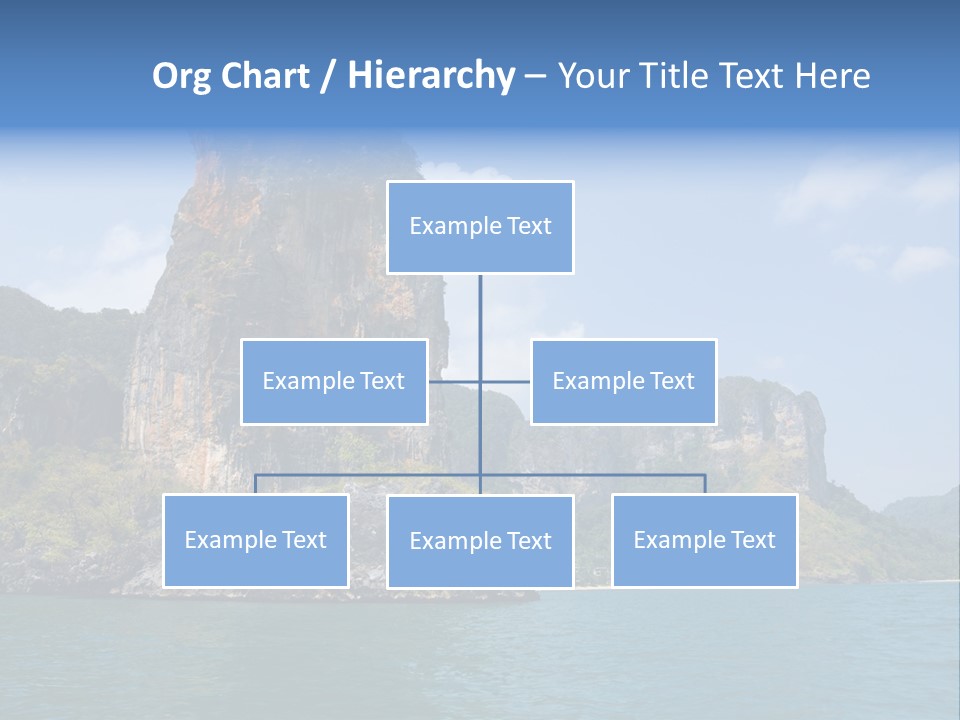 Org Chart / Hierarchy – Your Title Text Here

Example Text

Example Text

Example Text

Example Text

Example Text

Example Text